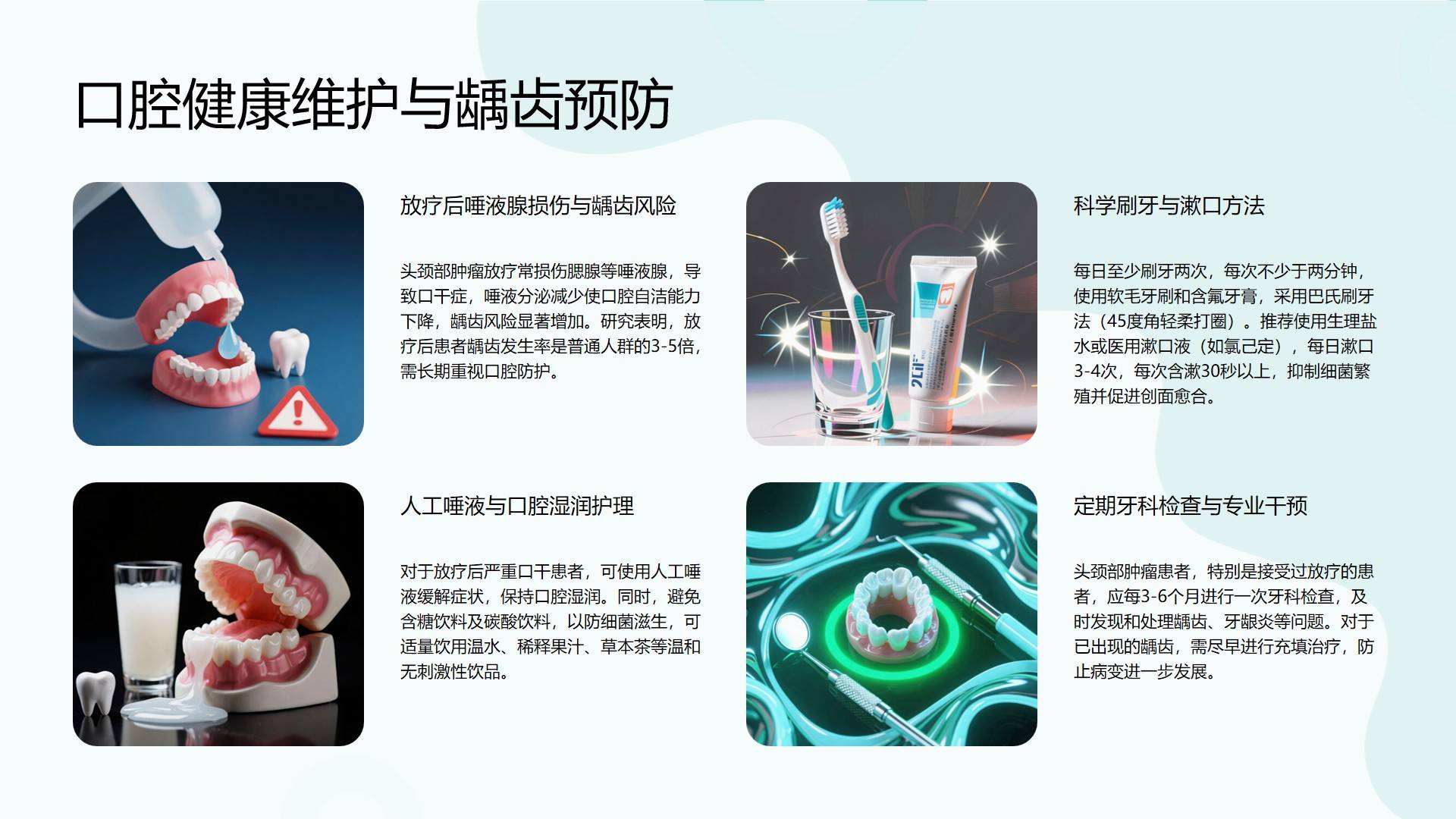 口腔健康维护与龋齿预防

放疗后唾液腺损伤与龋齿风险

头颈部肿瘤放疗常损伤腮腺等唾液腺，导致口干症，唾液分泌减少使口腔自洁能力下降，龋齿风险显著增加。研究表明，放疗后患者龋齿发生率是普通人群的3-5倍，需长期重视口腔防护。

科学刷牙与漱口方法

每日至少刷牙两次，每次不少于两分钟，使用软毛牙刷和含氟牙膏，采用巴氏刷牙法（45度角轻柔打圈）。推荐使用生理盐水或医用漱口液（如氯己定），每日漱口3-4次，每次含漱30秒以上，抑制细菌繁殖并促进创面愈合。

人工唾液与口腔湿润护理

对于放疗后严重口干患者，可使用人工唾液缓解症状，保持口腔湿润。同时，避免含糖饮料及碳酸饮料，以防细菌滋生，可适量饮用温水、稀释果汁、草本茶等温和无刺激性饮品。

定期牙科检查与专业干预

头颈部肿瘤患者，特别是接受过放疗的患者，应每3-6个月进行一次牙科检查，及时发现和处理龋齿、牙龈炎等问题。对于已出现的龋齿，需尽早进行充填治疗，防止病变进一步发展。